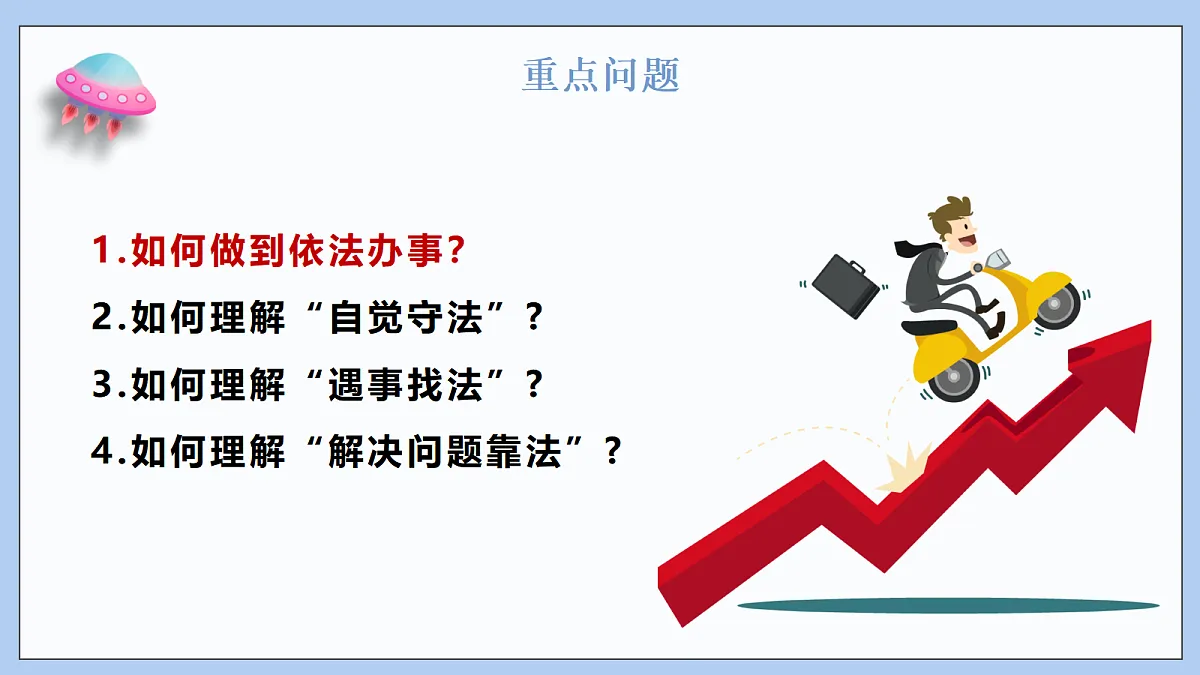 重点问题

1.如何做到依法办事?

2.如何理解“自觉守法”?

3.如何理解“遇事找法”?

4.如何理解“解决问题靠法”?